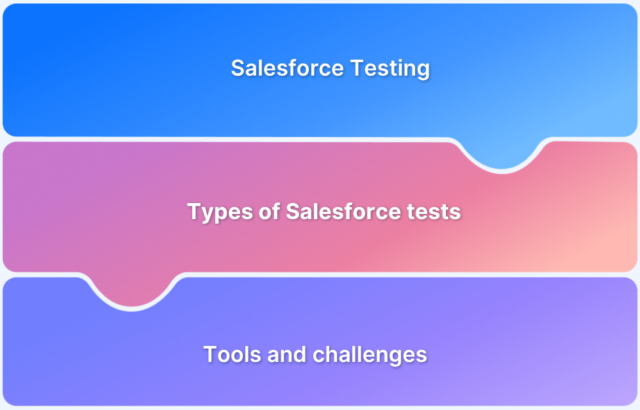 Salesforce Testing

Types of Salesforce tests

Tools and challenges